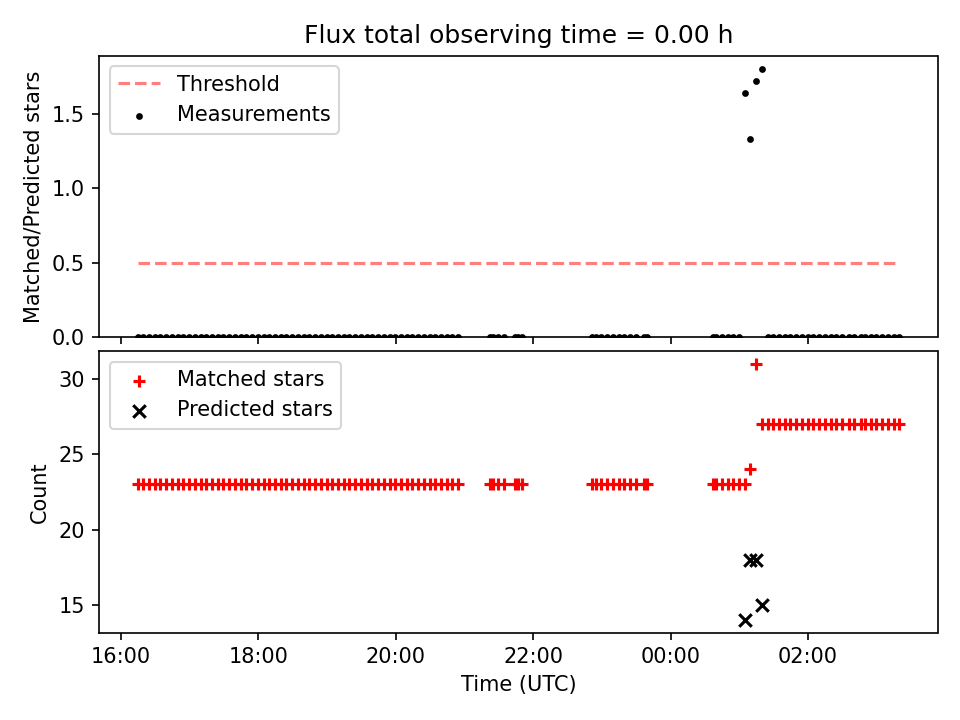 Flux total observing time = 0.00 h

Threshold
Measurements

Matched/Predicted stars

1.5
1.0
0.5
0.0

Matched stars
Predicted stars

Count

30
25
20
15

16:00
18:00
20:00
22:00
00:00
02:00

Time (UTC)